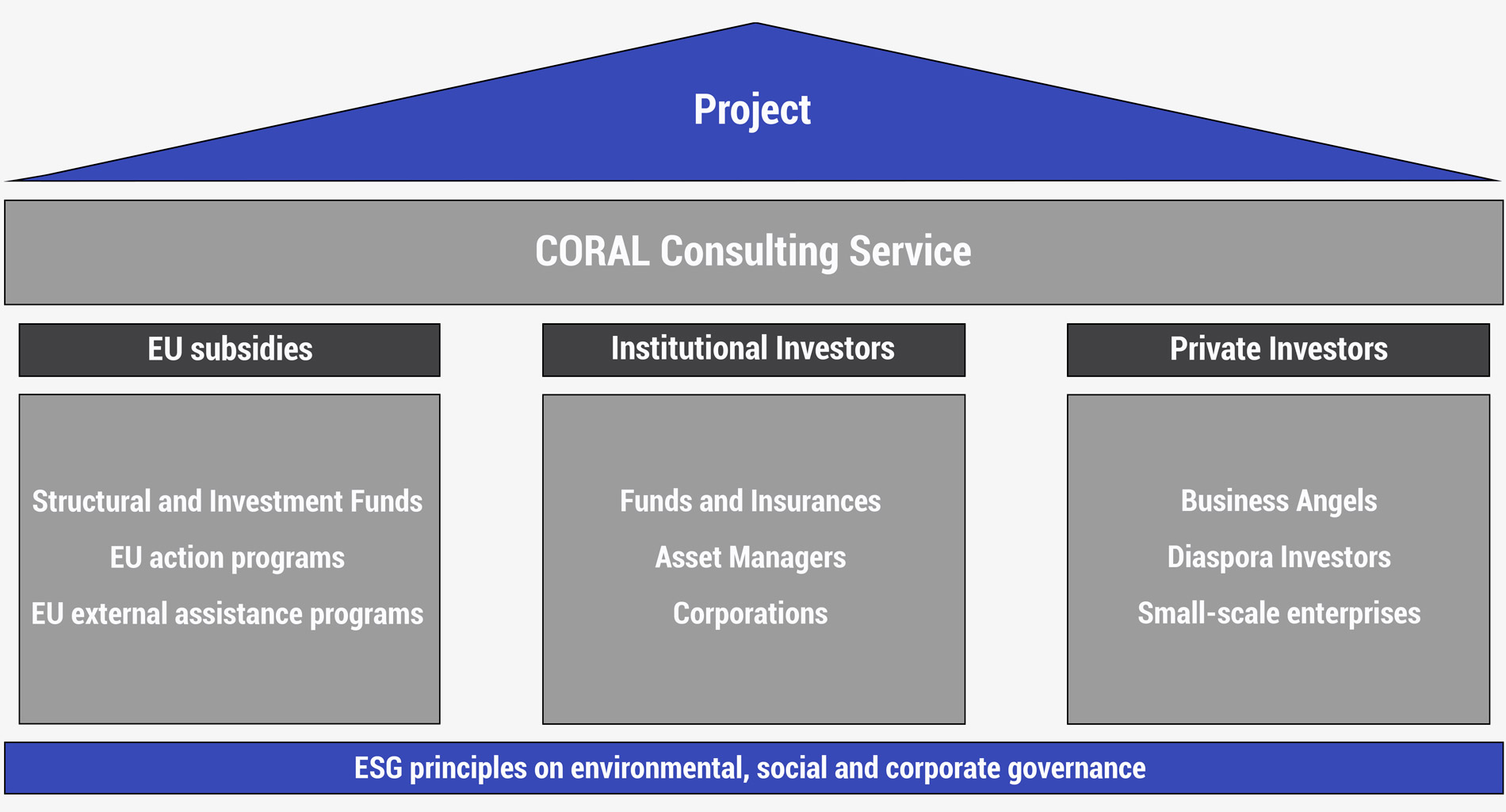 Project

CORAL Consulting Service

EU subsidies

Structural and Investment Funds
EU action programs
EU external assistance programs

Institutional Investors

Funds and Insurances
Asset Managers
Corporations

Private Investors

Business Angels
Diaspora Investors
Small-scale enterprises

ESG principles on environmental, social and corporate governance